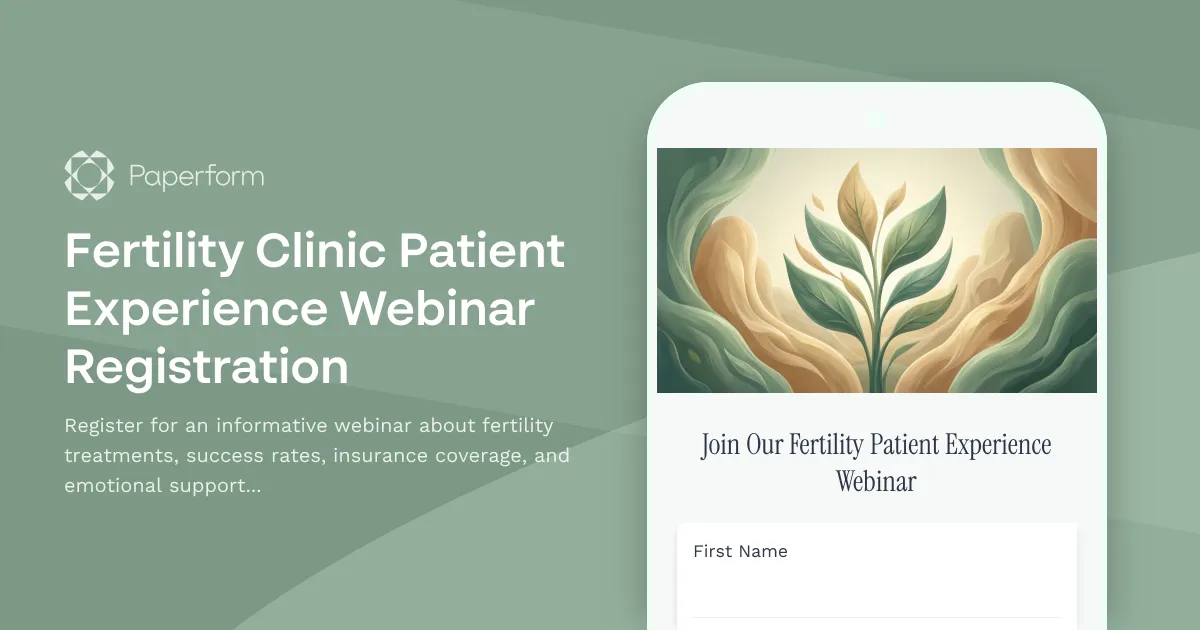 Paperform

Fertility Clinic Patient Experience Webinar Registration

Register for an informative webinar about fertility treatments, success rates, insurance coverage, and emotional support...

Join Our Fertility Patient Experience Webinar

First Name